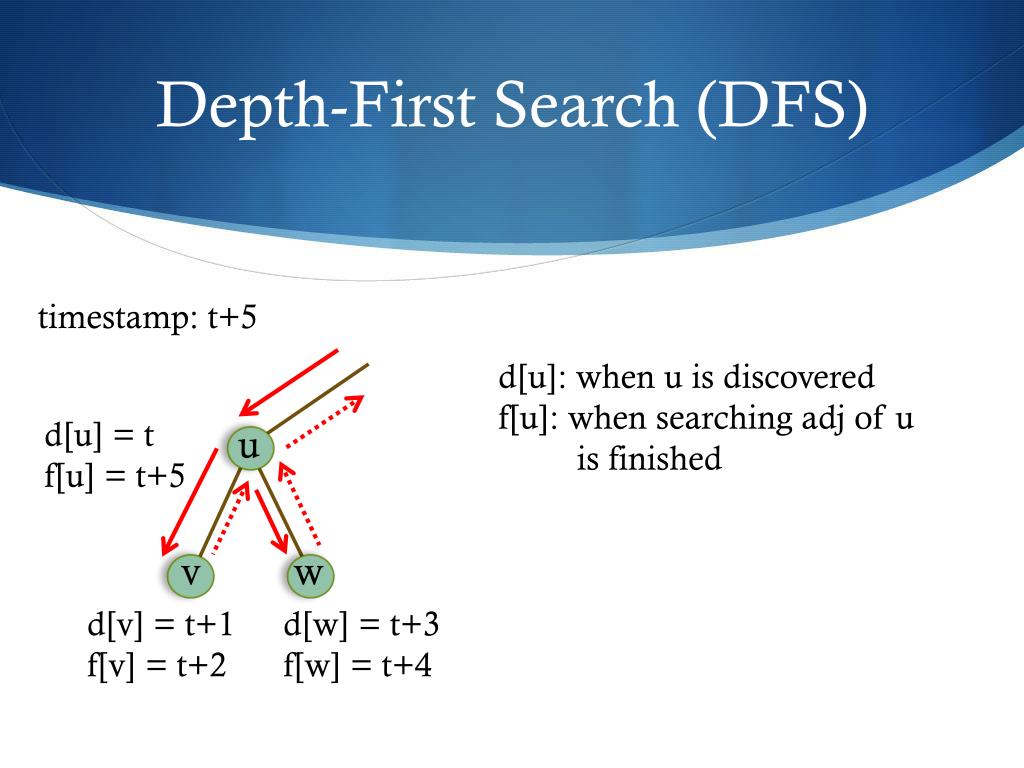 Depth-First Search (DFS)

timestamp: t+5

d[u]: when u is discovered
f[u]: when searching adj of u is finished

d[u] = t
f[u] = t+5

u

v

w

d[v] = t+1
f[v] = t+2

d[w] = t+3
f[w] = t+4